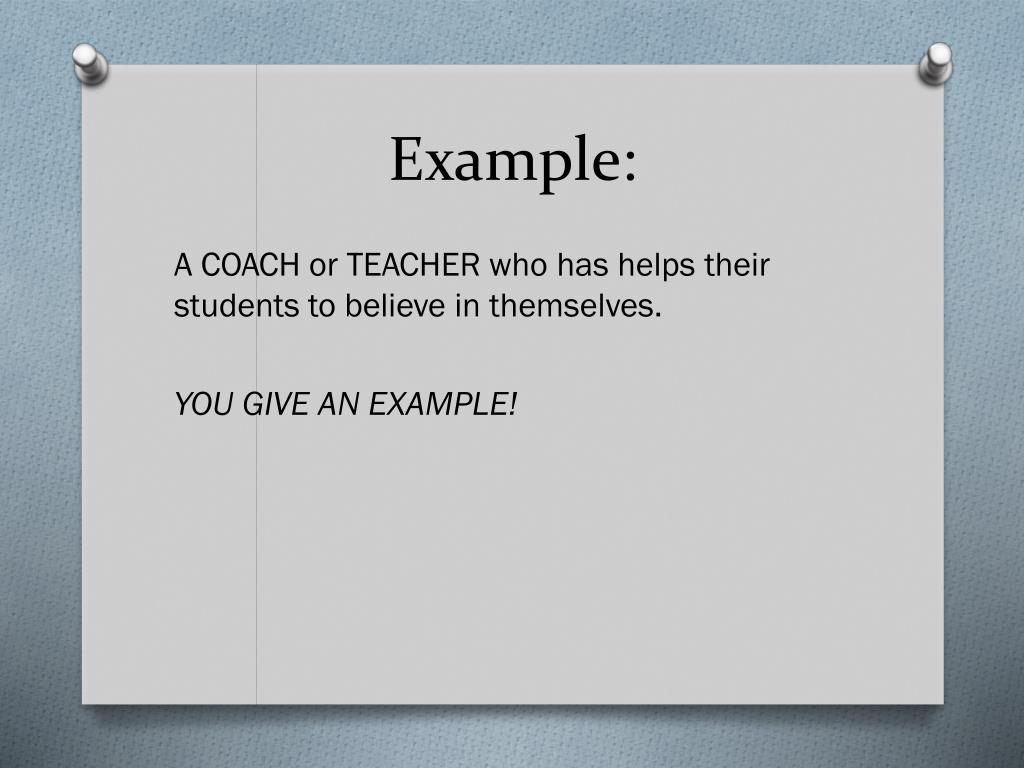 Example:

A COACH or TEACHER who has helps their students to believe in themselves.

YOU GIVE AN EXAMPLE!